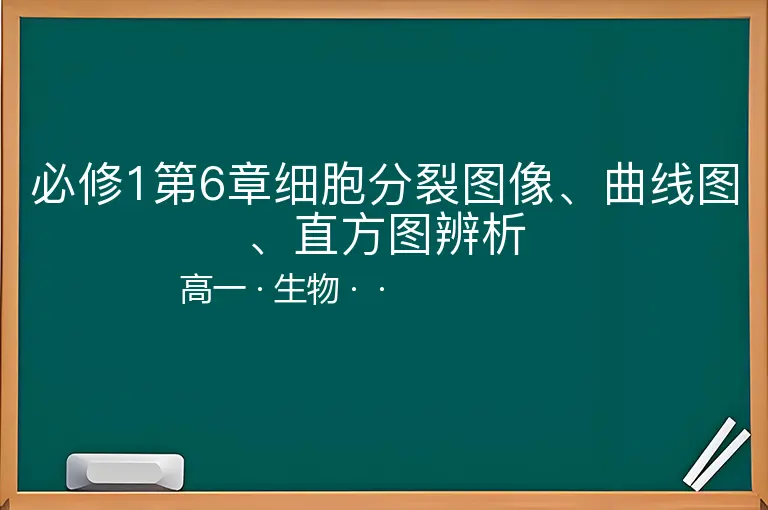 必修1第6章细胞分裂图像、曲线图、直方图辨析

高一 · 生物 · ·